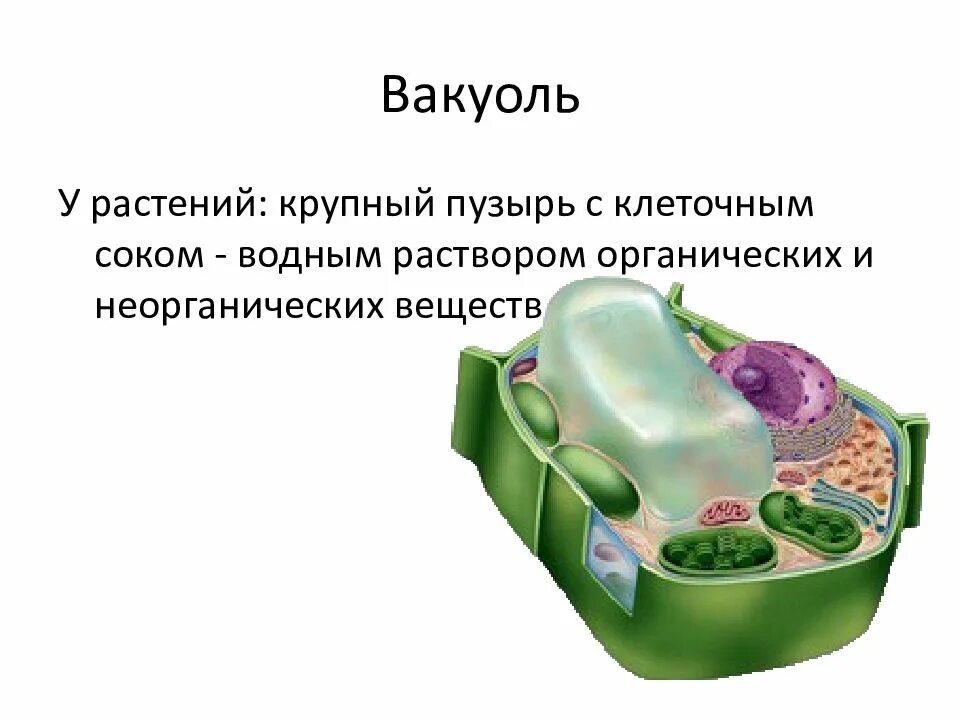 Вакуоль

У растений: крупный пузырь с клеточным соком - водным раствором органических и неорганических веществ